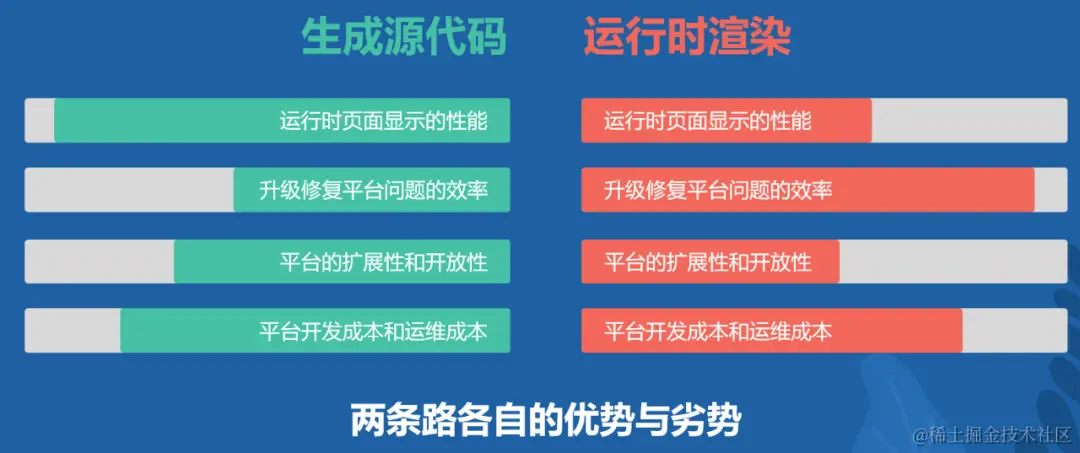 生成源代码

运行时页面显示的性能

升级修复平台问题的效率

平台的扩展性和开放性

平台开发成本和运维成本

运行时渲染

运行时页面显示的性能

升级修复平台问题的效率

平台的扩展性和开放性

平台开发成本和运维成本

两条路各自的优势与劣势

@稀土掘金技术社区